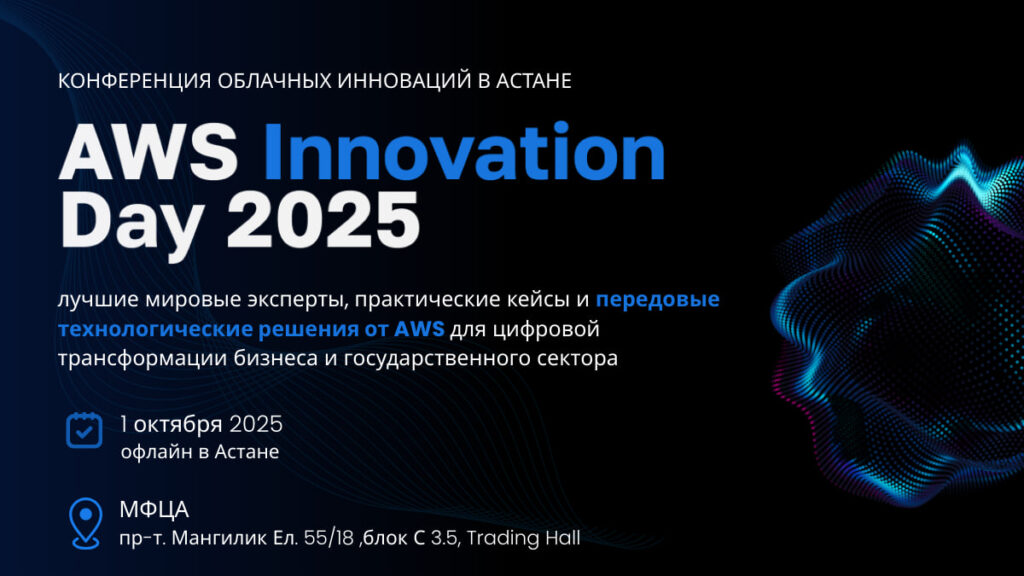 КОНФЕРЕНЦИЯ ОБЛАЧНЫХ ИННОВАЦИЙ В АСТАНЕ

AWS Innovation Day 2025

лучшие мировые эксперты, практические кейсы и передовые технологические решения от AWS для цифровой трансформации бизнеса и государственного сектора

1 октября 2025
офлайн в Астане

МФЦА
пр-т. Мангилик Ел. 55/18 ,блок С 3.5, Trading Hall